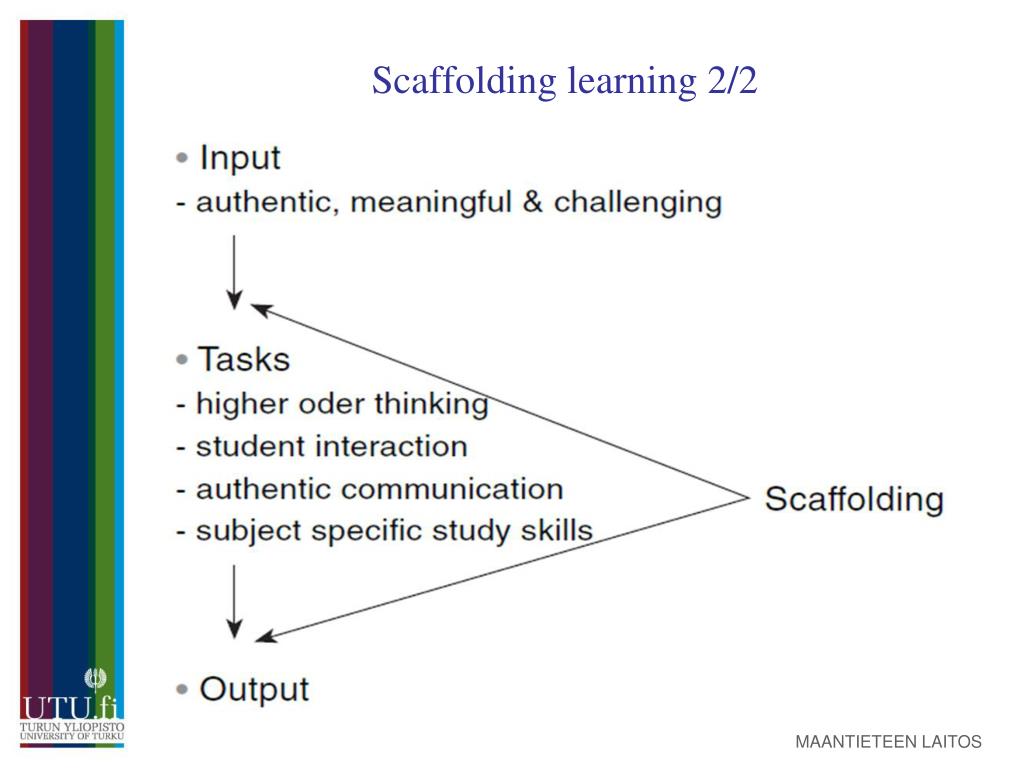 Scaffolding learning 2/2

• Input
- authentic, meaningful & challenging

• Tasks
- higher oder thinking
- student interaction
- authentic communication
- subject specific study skills

Scaffolding

• Output

UTU.fi
TURUN YLIOPISTO
UNIVERSITY OF TURKU

MAANTIETEEN LAITOS